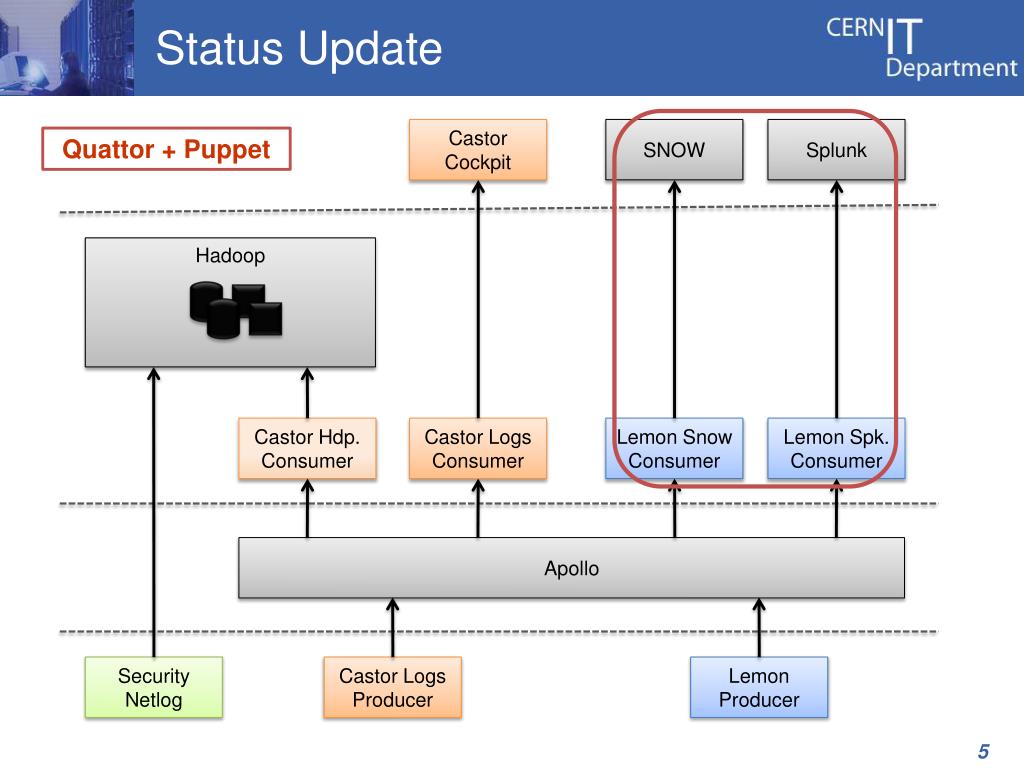 Status Update

CERN IT Department

Quattor + Puppet

Castor Cockpit

SNOW

Splunk

Hadoop

Castor Hdp. Consumer

Castor Logs Consumer

Lemon Snow Consumer

Lemon Spk. Consumer

Apollo

Security Netlog

Castor Logs Producer

Lemon Producer

5